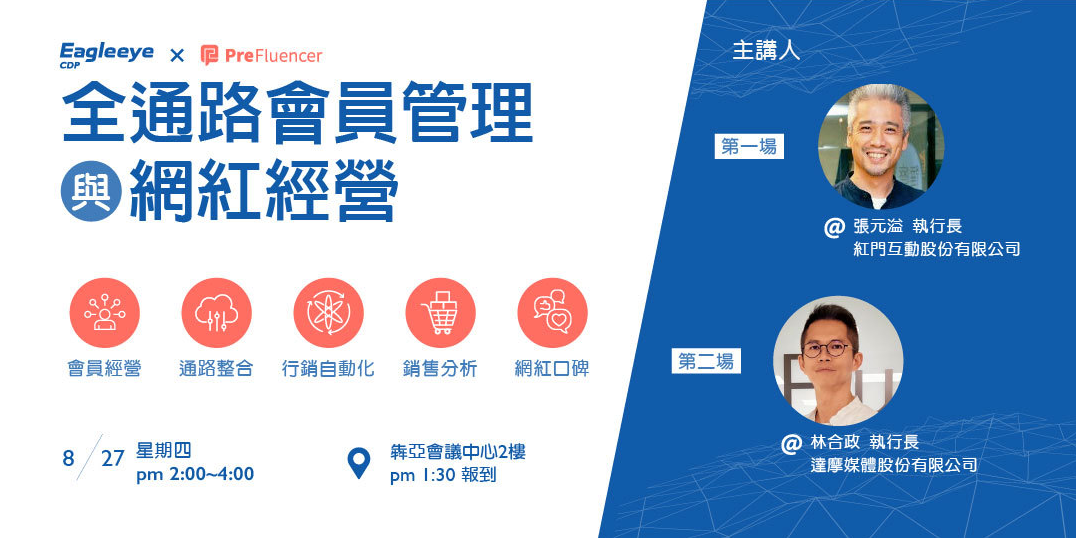 Eagleeye CDP × PreFluencer

全通路會員管理
與 網紅經營

會員經營 通路整合 行銷自動化 銷售分析 網紅口碑

8 / 27 星期四
pm 2:00~4:00

犇亞會議中心2樓
pm 1:30 報到

主講人

第一場
@ 張元溢 執行長
紅門互動股份有限公司

第二場
@ 林合政 執行長
達摩媒體股份有限公司